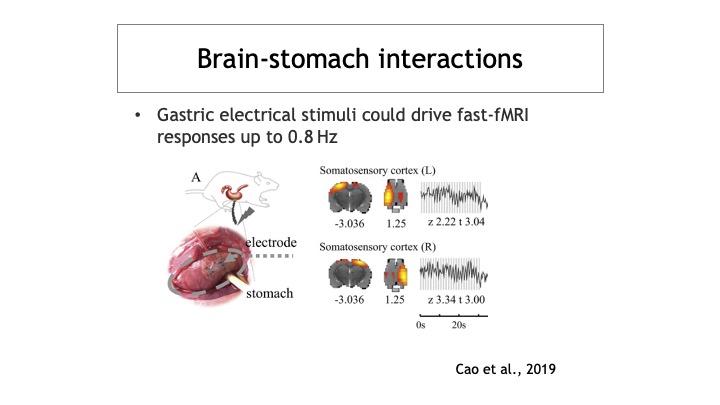 Brain-stomach interactions

• Gastric electrical stimuli could drive fast-fMRI responses up to 0.8 Hz

A

electrode

stomach

Somatosensory cortex (L)

-3.036 1.25 z 2.22 t 3.04

Somatosensory cortex (R)

-3.036 1.25 z 3.34 t 3.00

0s 20s

Cao et al., 2019